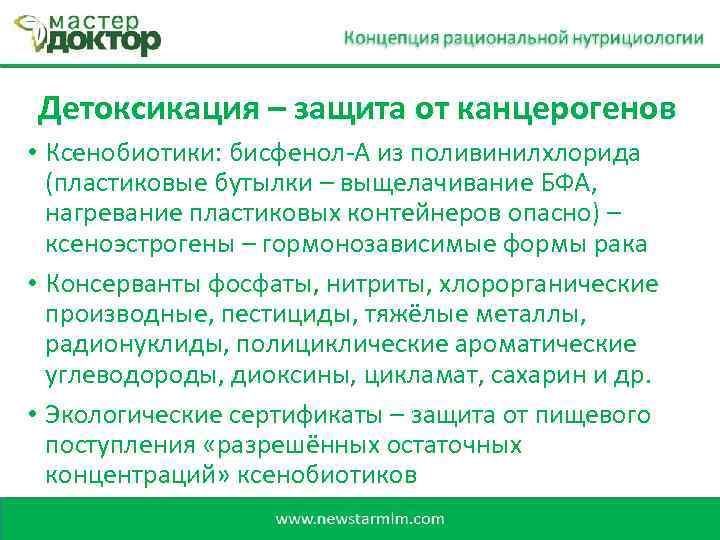 мастер
доктор

Концепция рациональной нутрициологии

Детоксикация – защита от канцерогенов

• Ксенобиотики: бисфенол-А из поливинилхлорида (пластиковые бутылки – выщелачивание БФА, нагревание пластиковых контейнеров опасно) – ксеноэстрогены – гормонозависимые формы рака

• Консерванты фосфаты, нитриты, хлорорганические производные, пестициды, тяжёлые металлы, радионуклиды, полициклические ароматические углеводороды, диоксины, цикламат, сахарин и др.

• Экологические сертификаты – защита от пищевого поступления «разрешённых остаточных концентраций» ксенобиотиков

www.newstarmlm.com